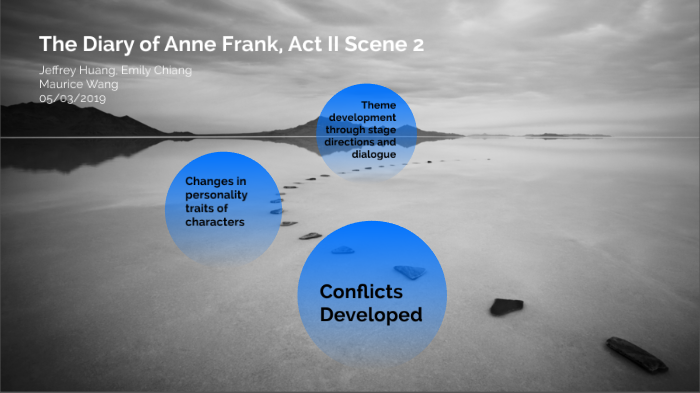 The Diary of Anne Frank, Act II Scene 2

Jeffrey Huang, Emily Chiang
Maurice Wang
05/03/2019

Theme development through stage directions and dialogue

Changes in personality traits of characters

Conflicts Developed